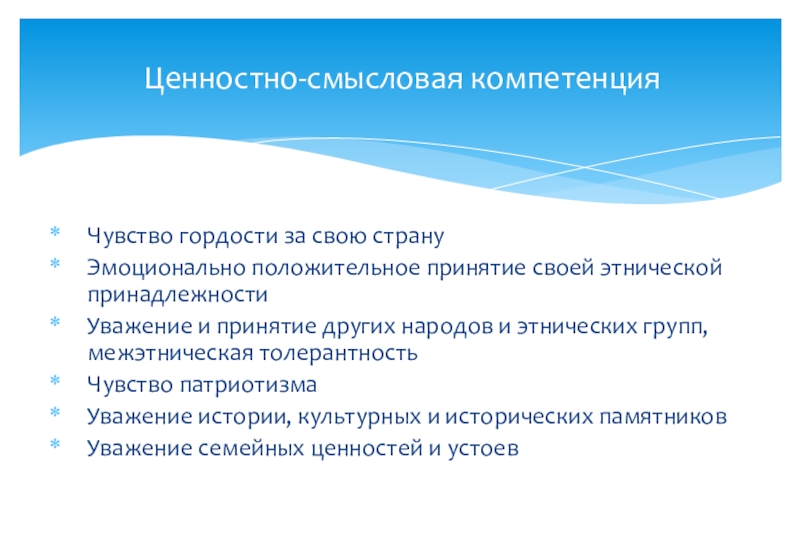 Ценностно-смысловая компетенция

* Чувство гордости за свою страну
* Эмоционально положительное принятие своей этнической принадлежности
* Уважение и принятие других народов и этнических групп, межэтническая толерантность
* Чувство патриотизма
* Уважение истории, культурных и исторических памятников
* Уважение семейных ценностей и устоев